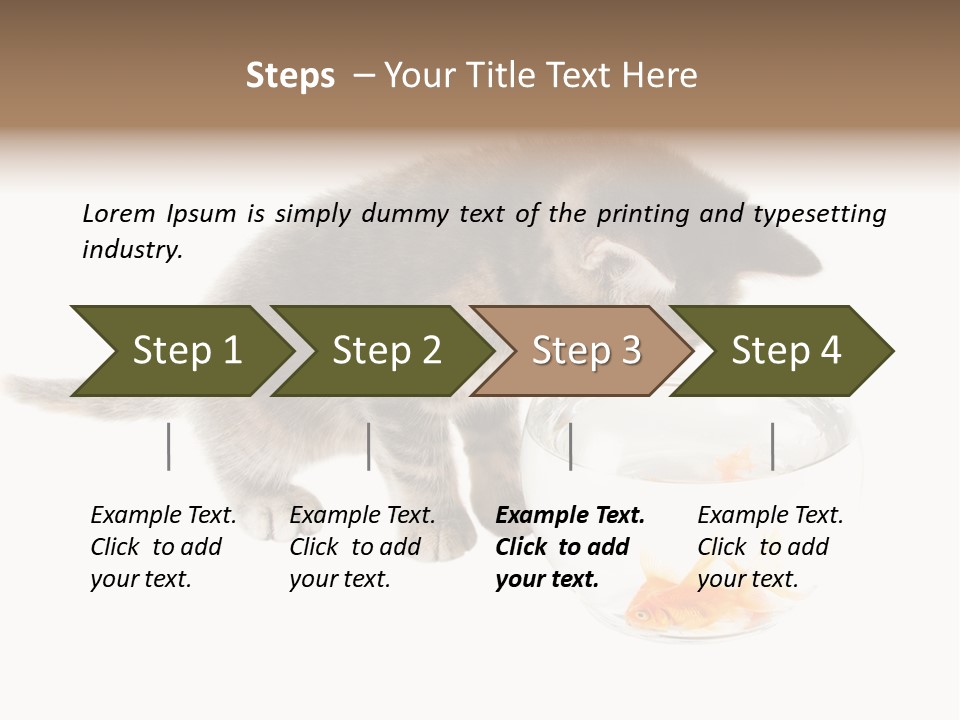 Steps – Your Title Text Here

Lorem Ipsum is simply dummy text of the printing and typesetting industry.

Step 1

Step 2

Step 3

Step 4

Example Text. Click to add your text.

Example Text. Click to add your text.

Example Text. Click to add your text.

Example Text. Click to add your text.